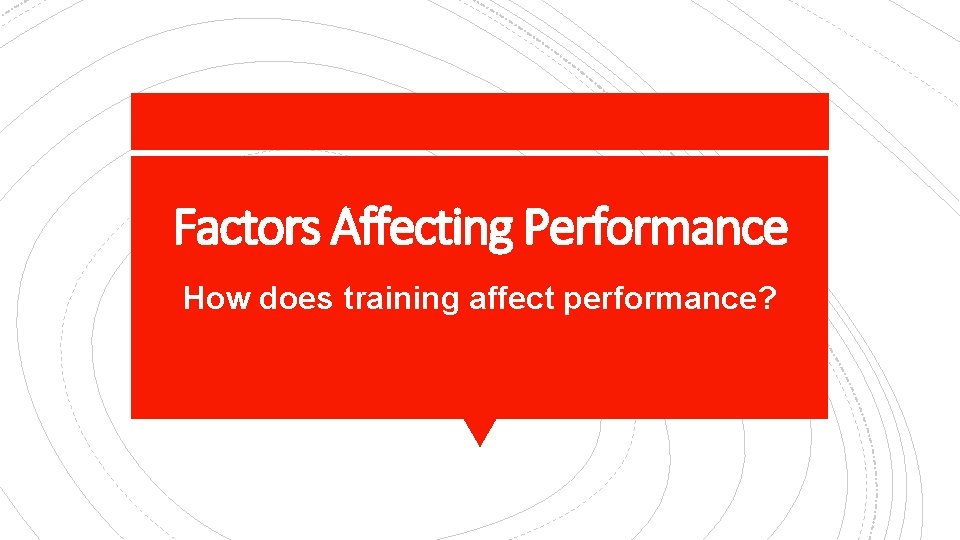 Factors Affecting Performance

How does training affect performance?